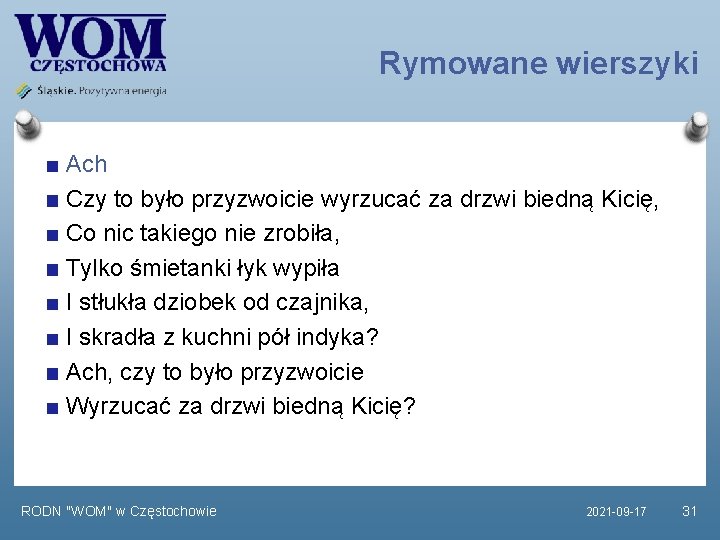 WOM
CZĘSTOCHOWA
Śląskie. Pozytywna energia

Rymowane wierszyki

■ Ach
■ Czy to było przyzwoicie wyrzucać za drzwi biedną Kicię,
■ Co nic takiego nie zrobiła,
■ Tylko śmietanki łyk wypiła
■ I stłukła dziobek od czajnika,
■ I skradła z kuchni pół indyka?
■ Ach, czy to było przyzwoicie
■ Wyrzucać za drzwi biedną Kicię?

RODN "WOM" w Częstochowie
2021-09-17
31